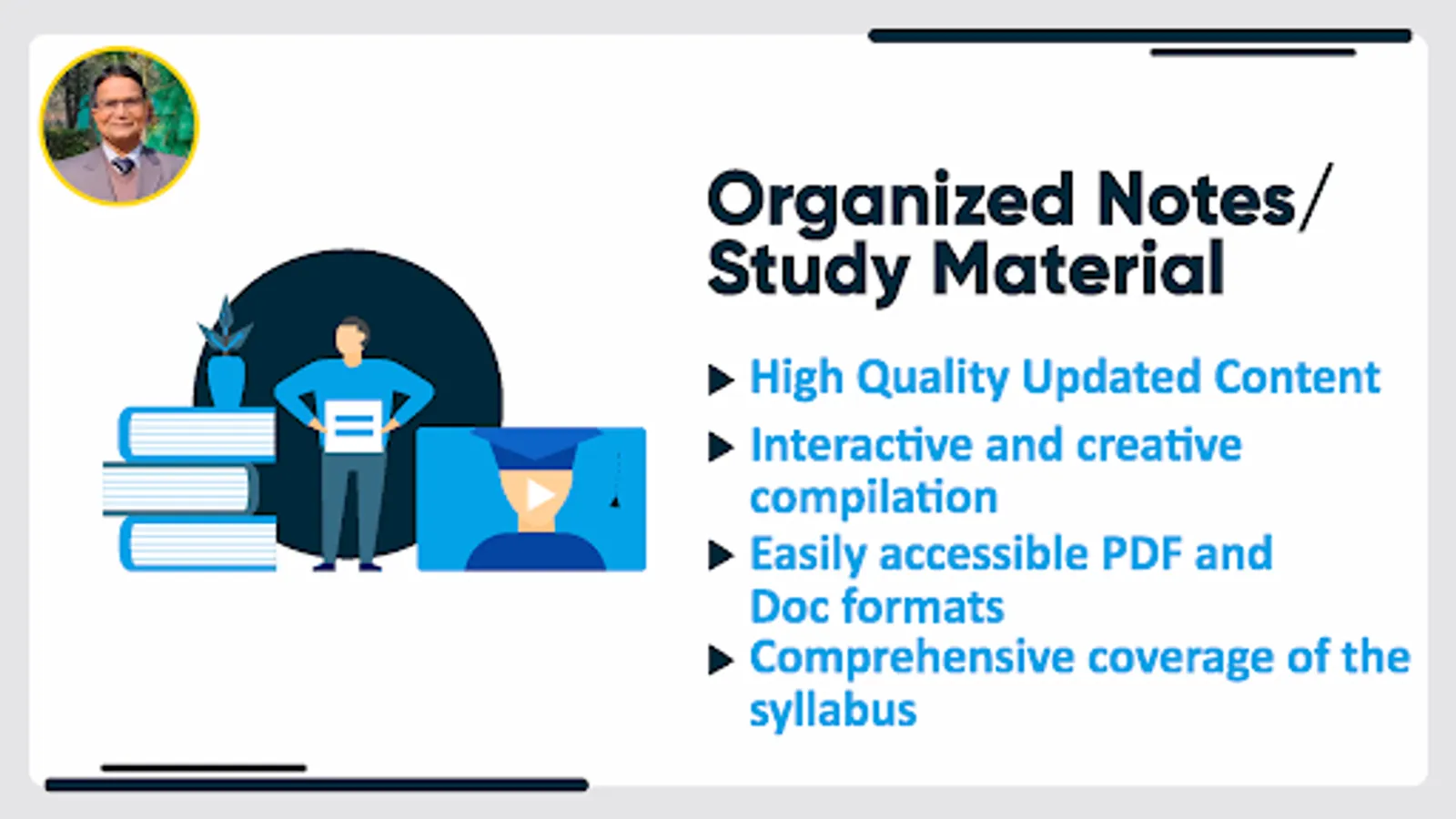 Organized Notes/ Study Material

▶ High Quality Updated Content

▶ Interactive and creative compilation

▶ Easily accessible PDF and Doc formats

▶ Comprehensive coverage of the syllabus